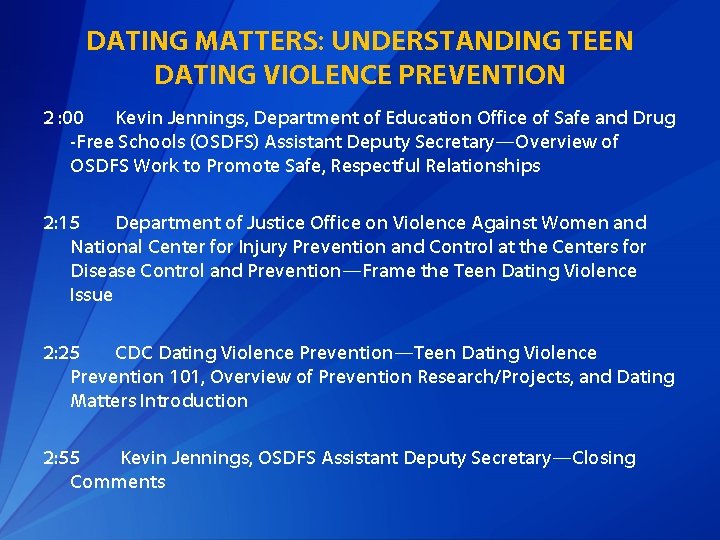 DATING MATTERS: UNDERSTANDING TEEN DATING VIOLENCE PREVENTION

2 :00 Kevin Jennings, Department of Education Office of Safe and Drug -Free Schools (OSDFS) Assistant Deputy Secretary—Overview of OSDFS Work to Promote Safe, Respectful Relationships

2:15 Department of Justice Office on Violence Against Women and National Center for Injury Prevention and Control at the Centers for Disease Control and Prevention—Frame the Teen Dating Violence Issue

2:25 CDC Dating Violence Prevention—Teen Dating Violence Prevention 101, Overview of Prevention Research/Projects, and Dating Matters Introduction

2:55 Kevin Jennings, OSDFS Assistant Deputy Secretary—Closing Comments